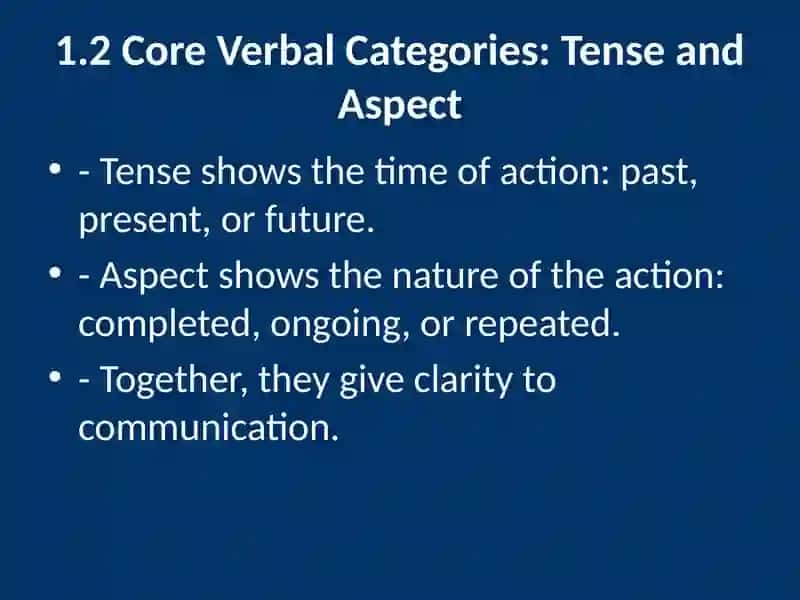 1.2 Core Verbal Categories: Tense and Aspect

• - Tense shows the time of action: past, present, or future.

• - Aspect shows the nature of the action: completed, ongoing, or repeated.

• - Together, they give clarity to communication.